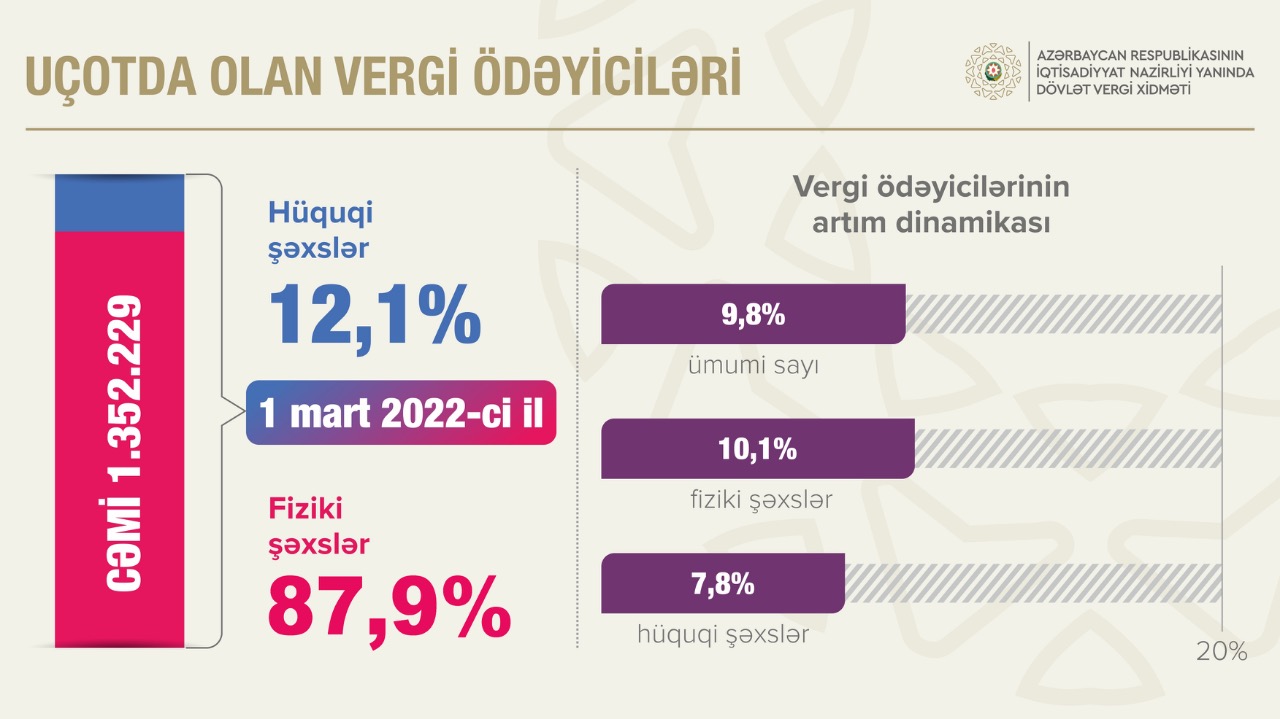 UÇOTDA OLAN VERGİ ÖDƏYİCİLƏRİ

AZƏRBAYCAN RESPUBLİKASININ
İQTİSADİYYAT NAZİRLİYİ YANINDA
DÖVLƏT VERGİ XİDMƏTİ

CƏMİ 1.352.229

Hüquqi şəxslər
12,1%

1 mart 2022-ci il

Fiziki şəxslər
87,9%

Vergi ödəyicilərinin artım dinamikası

9,8%
ümumi sayı

10,1%
fiziki şəxslər

7,8%
hüquqi şəxslər

20%